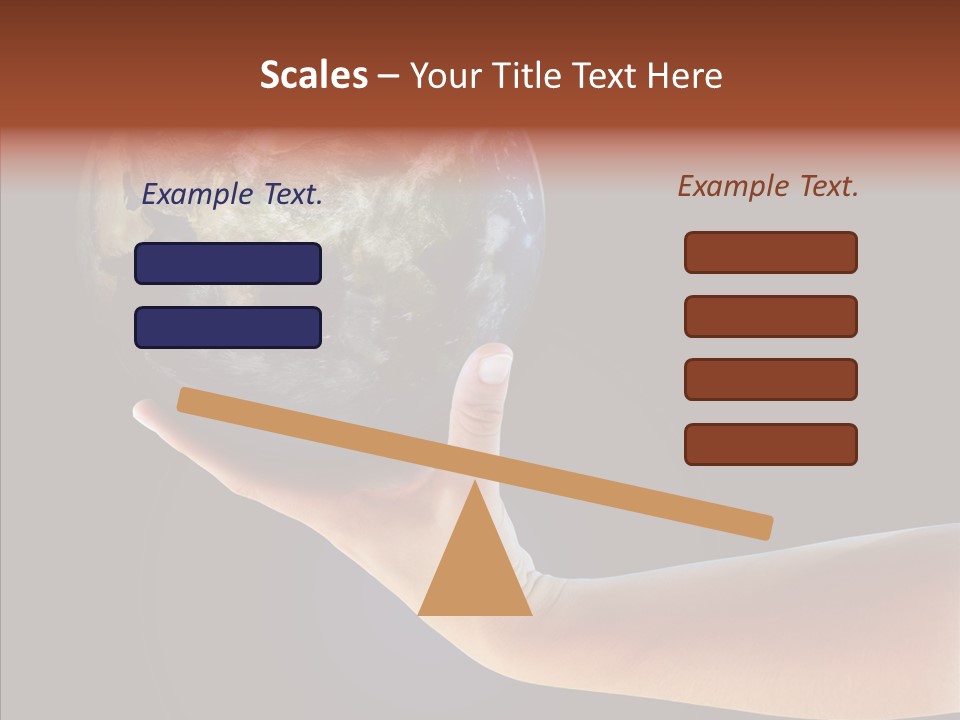 Scales – Your Title Text Here

Example Text.

Example Text.